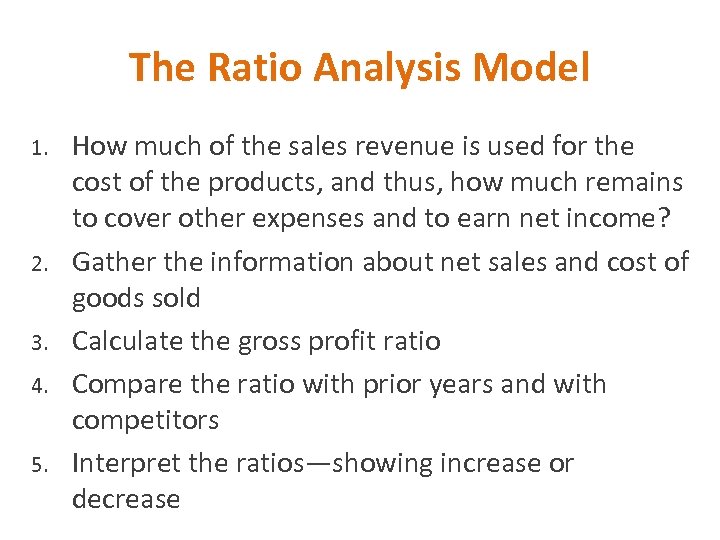 The Ratio Analysis Model

1. How much of the sales revenue is used for the cost of the products, and thus, how much remains to cover other expenses and to earn net income?
2. Gather the information about net sales and cost of goods sold
3. Calculate the gross profit ratio
4. Compare the ratio with prior years and with competitors
5. Interpret the ratios—showing increase or decrease